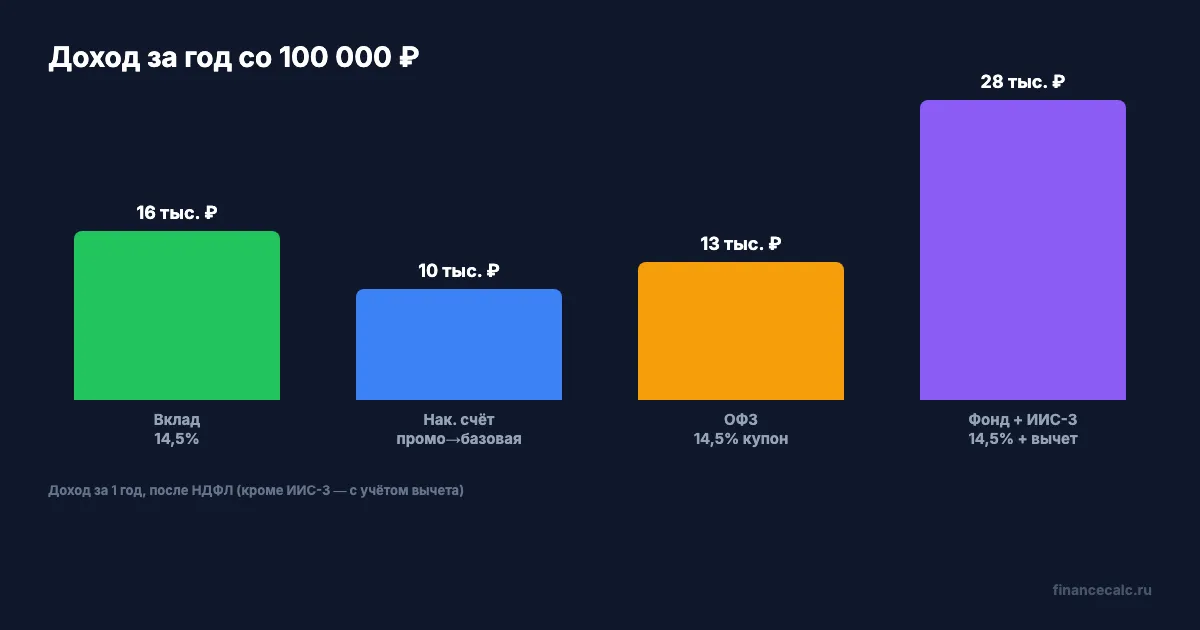 Доход за год со 100 000 ₽

16 тыс. ₽
10 тыс. ₽
13 тыс. ₽
28 тыс. ₽

Вклад
14,5%

Нак. счёт
промо→базовая

ОФЗ
14,5% купон

Фонд + ИИС-3
14,5% + вычет

Доход за 1 год, после НДФЛ (кроме ИИС-3 — с учётом вычета)

financecalc.ru